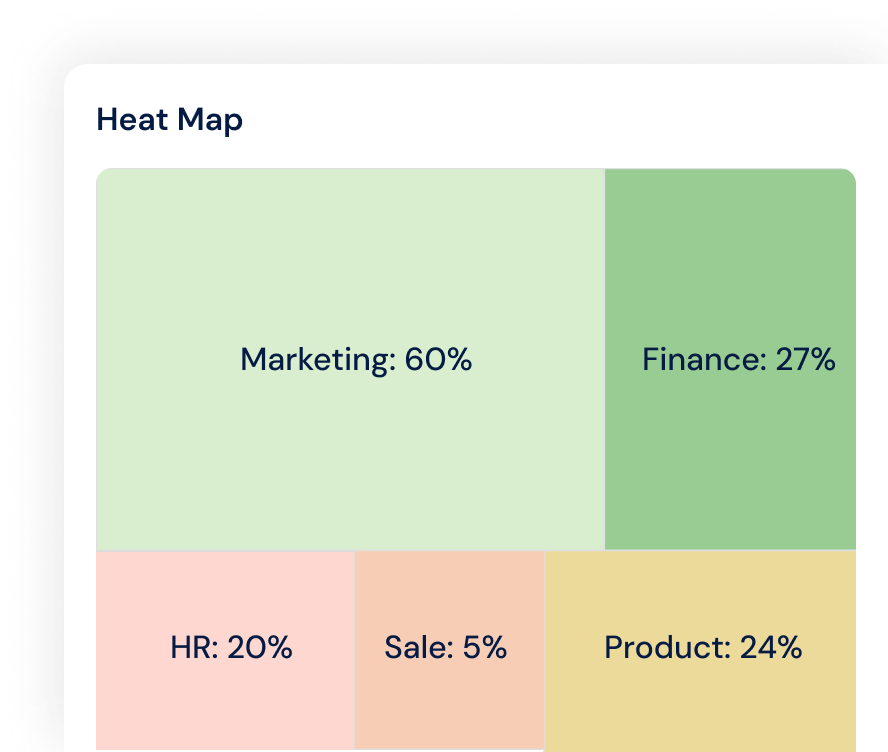 Heat Map

Marketing: 60%

Finance: 27%

HR: 20%

Sale: 5%

Product: 24%